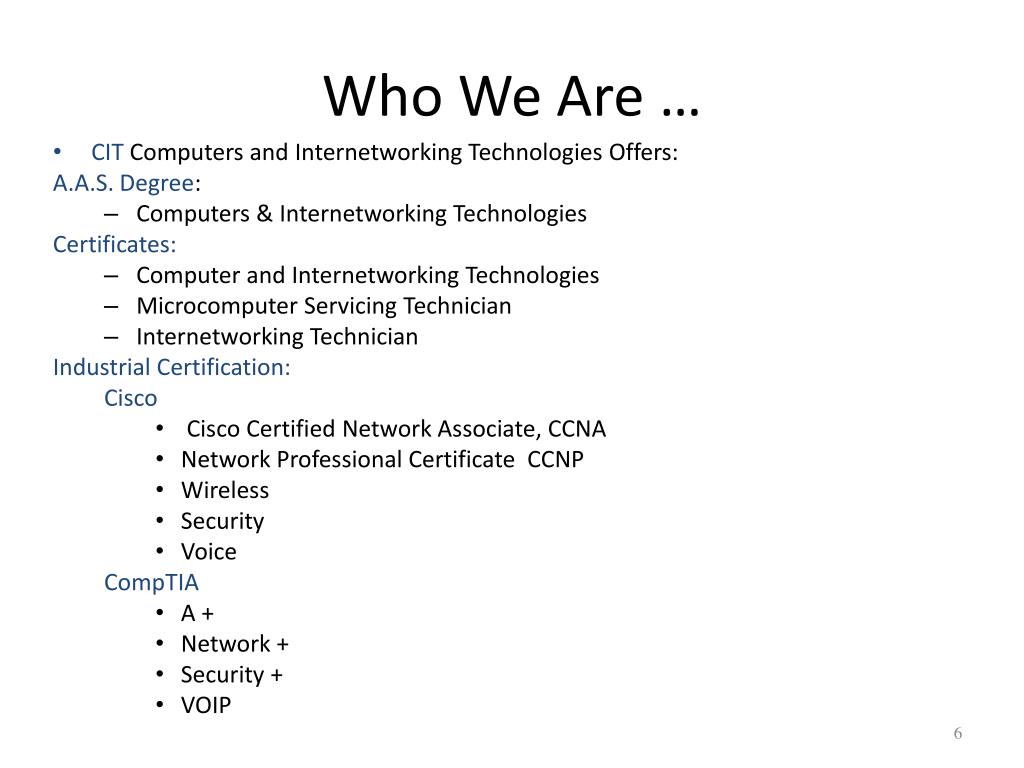 Who We Are …

• CIT Computers and Internetworking Technologies Offers:

A.A.S. Degree:
– Computers & Internetworking Technologies

Certificates:
– Computer and Internetworking Technologies
– Microcomputer Servicing Technician
– Internetworking Technician

Industrial Certification:
Cisco
• Cisco Certified Network Associate, CCNA
• Network Professional Certificate CCNP
• Wireless
• Security
• Voice

CompTIA
• A +
• Network +
• Security +
• VOIP

6